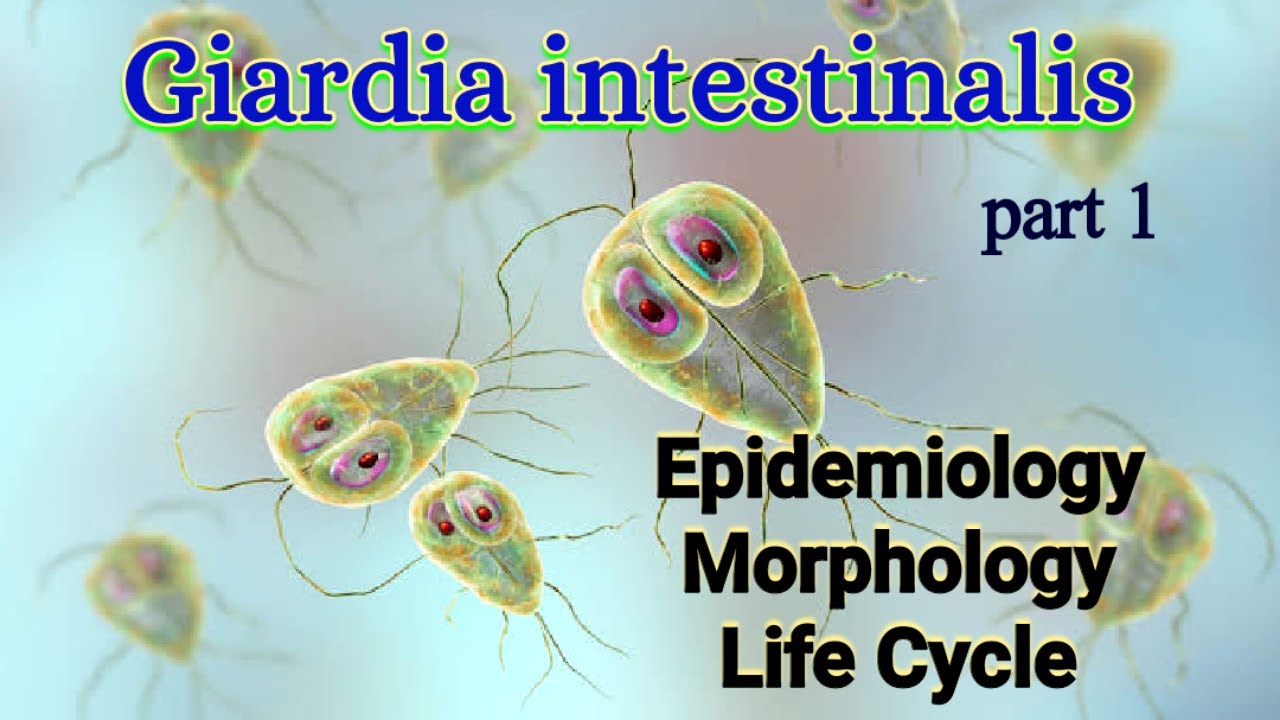 Giardia intestinalis

part 1

Epidemiology
Morphology
Life Cycle